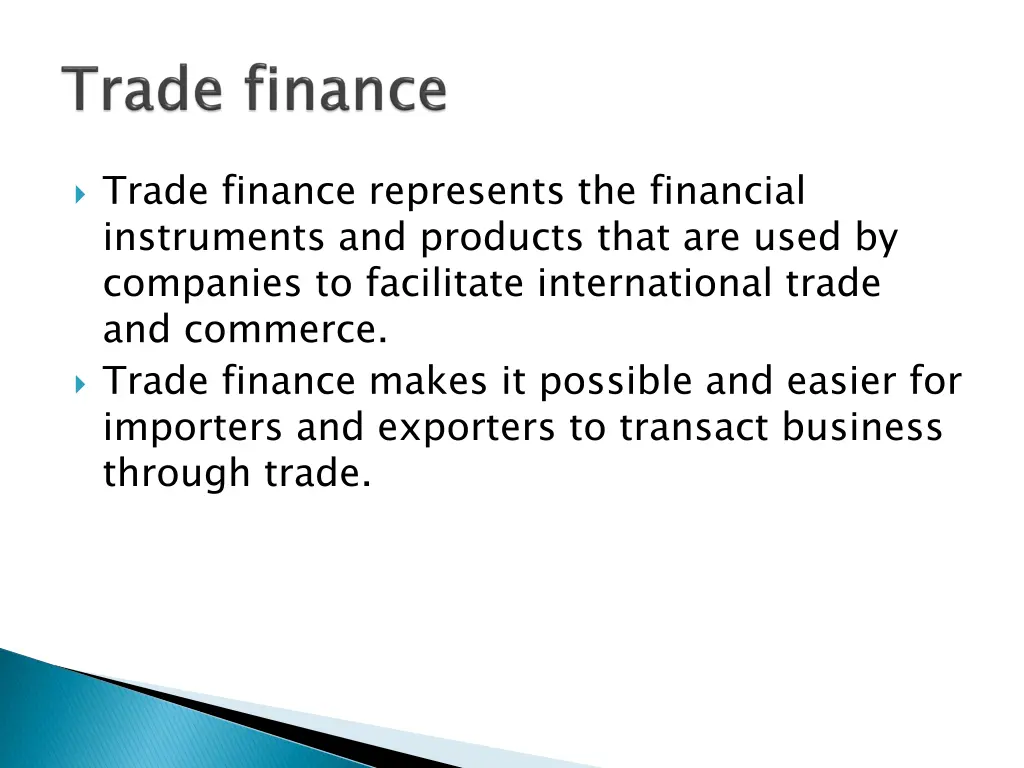 Trade finance

Trade finance represents the financial instruments and products that are used by companies to facilitate international trade and commerce.

Trade finance makes it possible and easier for importers and exporters to transact business through trade.